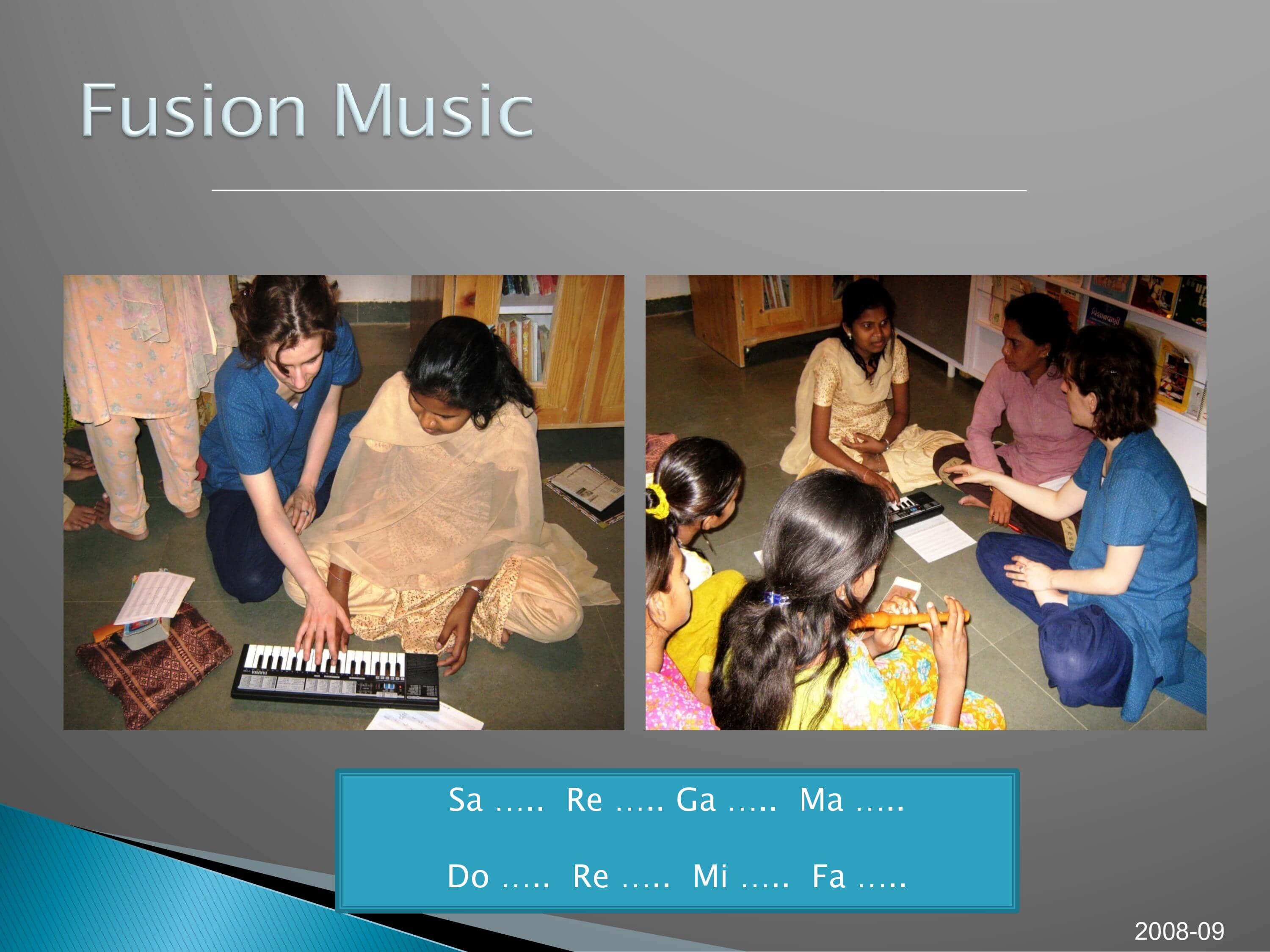 Fusion Music

Sa ….. Re ….. Ga ….. Ma …..

Do ….. Re ….. Mi ….. Fa …..

2008-09